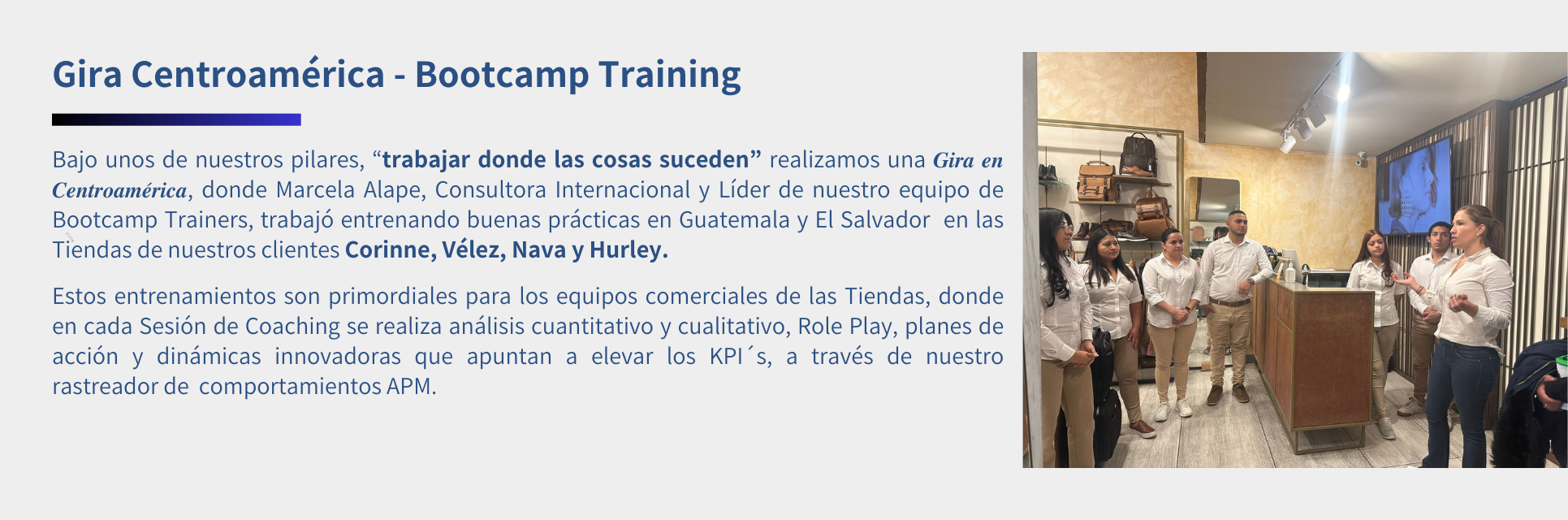 Gira Centroamérica - Bootcamp Training

Bajo unos de nuestros pilares, “trabajar donde las cosas suceden” realizamos una Gira en Centroamérica, donde Marcela Alape, Consultora Internacional y Líder de nuestro equipo de Bootcamp Trainers, trabajó entrenando buenas prácticas en Guatemala y El Salvador en las Tiendas de nuestros clientes Corinne, Vélez, Nava y Hurley.

Estos entrenamientos son primordiales para los equipos comerciales de las Tiendas, donde en cada Sesión de Coaching se realiza análisis cuantitativo y cualitativo, Role Play, planes de acción y dinámicas innovadoras que apuntan a elevar los KPI´s, a través de nuestro rastreador de comportamientos APM.